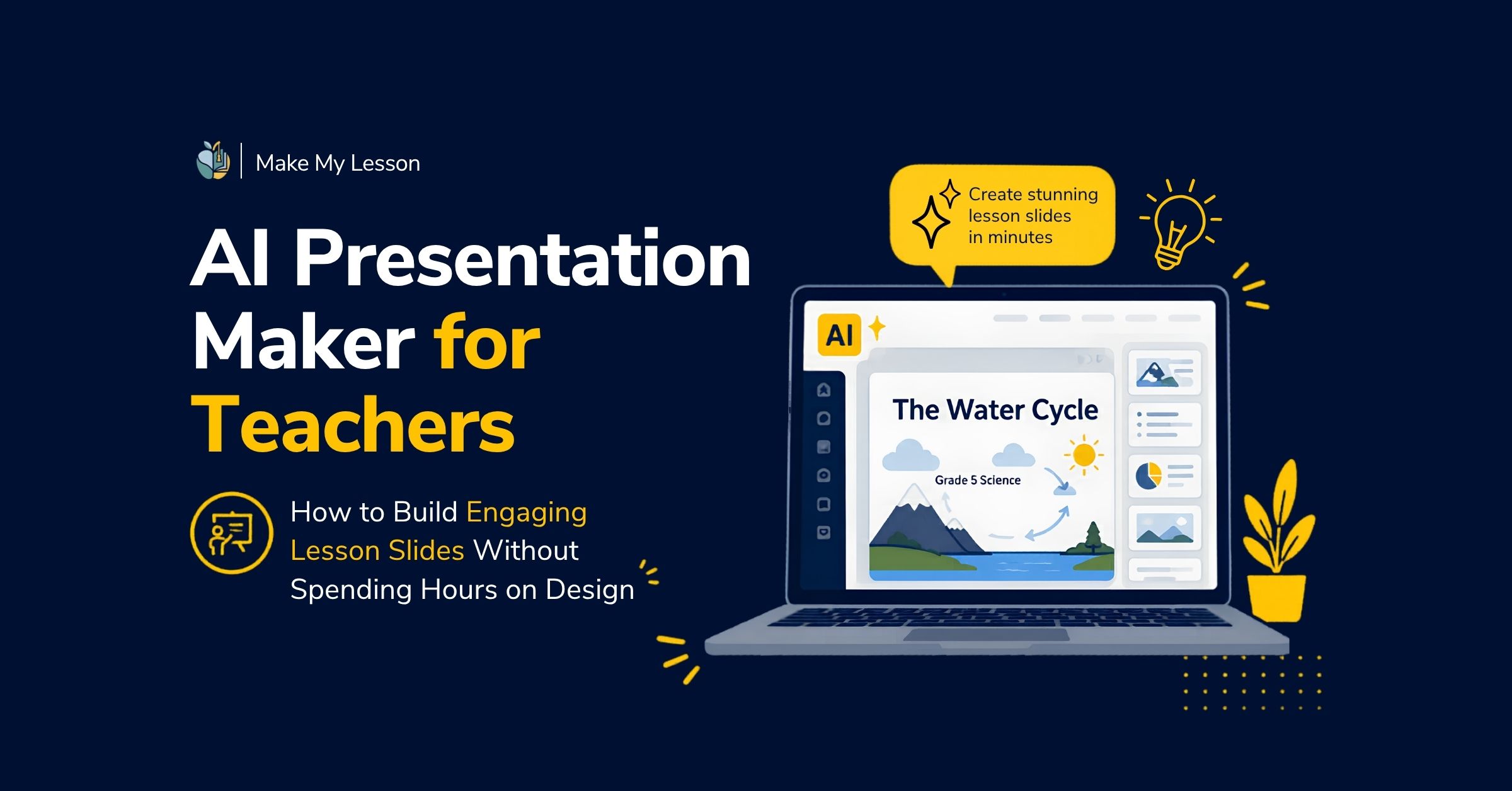 Make My Lesson

AI Presentation Maker for Teachers

How to Build Engaging Lesson Slides Without Spending Hours on Design

Create stunning lesson slides in minutes

AI

The Water Cycle

Grade 5 Science